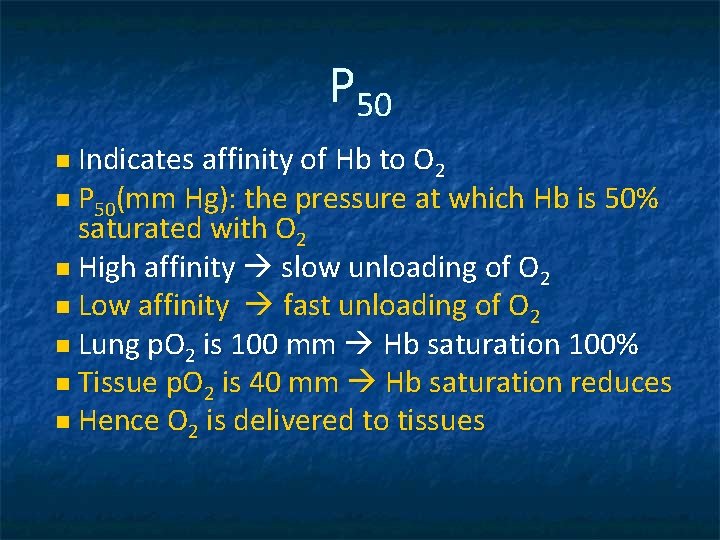 $P_{50}$

- Indicates affinity of Hb to $O_2$
- $P_{50}$(mm Hg): the pressure at which Hb is 50% saturated with $O_2$
- High affinity → slow unloading of $O_2$
- Low affinity → fast unloading of $O_2$
- Lung $pO_2$ is 100 mm → Hb saturation 100%
- Tissue $pO_2$ is 40 mm → Hb saturation reduces
- Hence $O_2$ is delivered to tissues